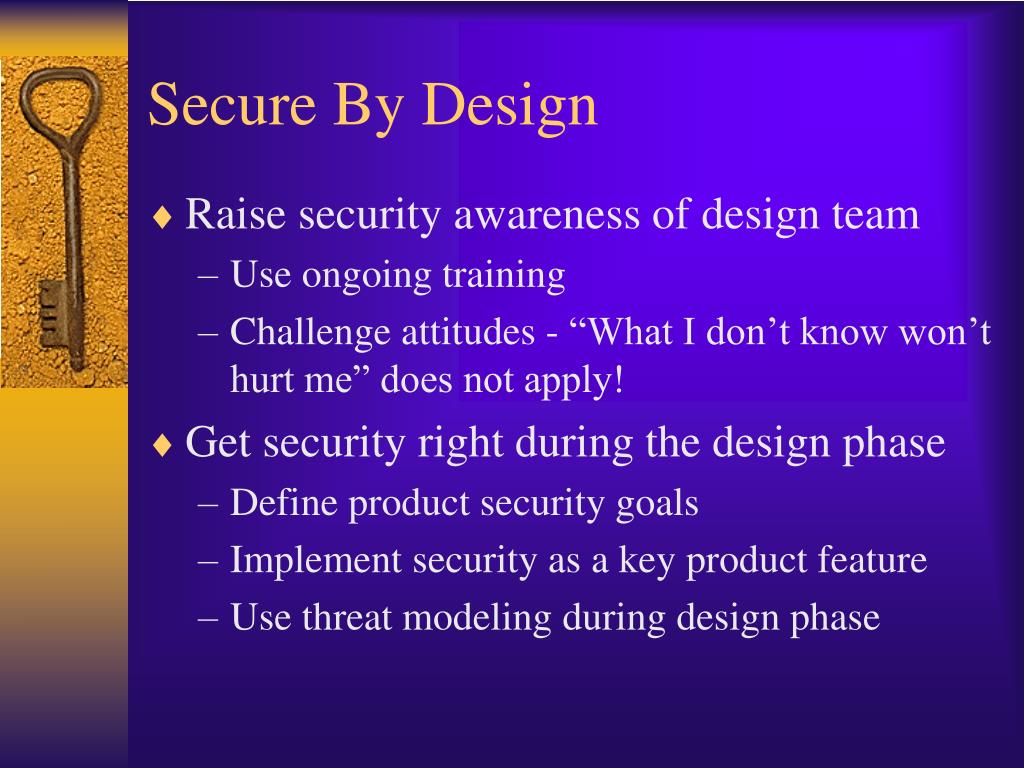 Secure By Design

♦ Raise security awareness of design team
– Use ongoing training
– Challenge attitudes - “What I don’t know won’t hurt me” does not apply!

♦ Get security right during the design phase
– Define product security goals
– Implement security as a key product feature
– Use threat modeling during design phase